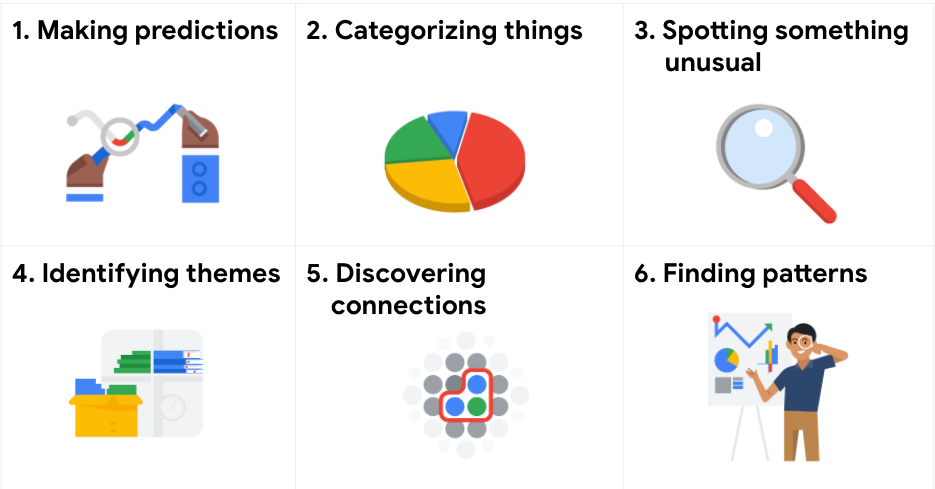 1. Making predictions

2. Categorizing things

3. Spotting something unusual

4. Identifying themes

5. Discovering connections

6. Finding patterns